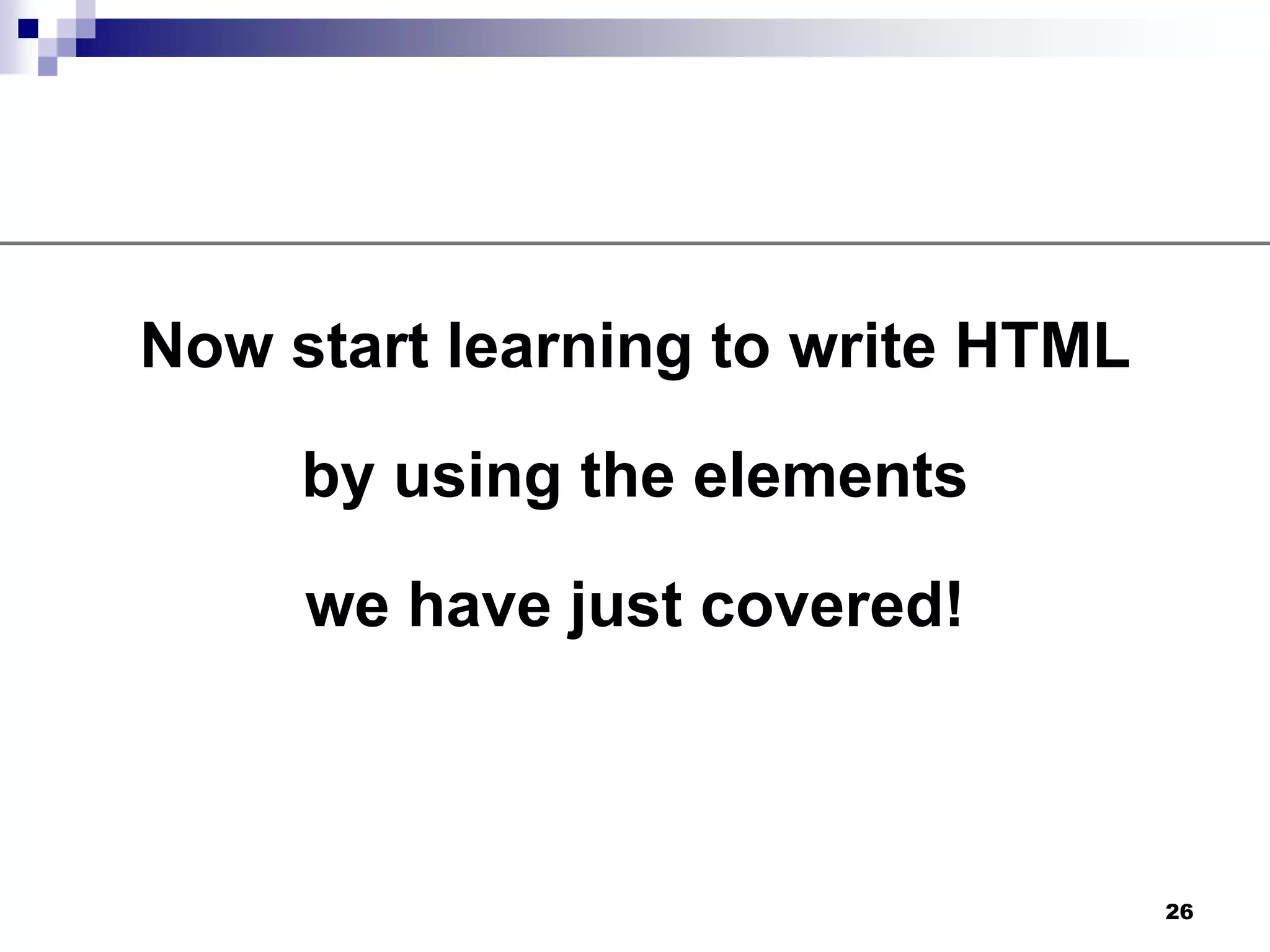 Now start learning to write HTML

by using the elements

we have just covered!

26